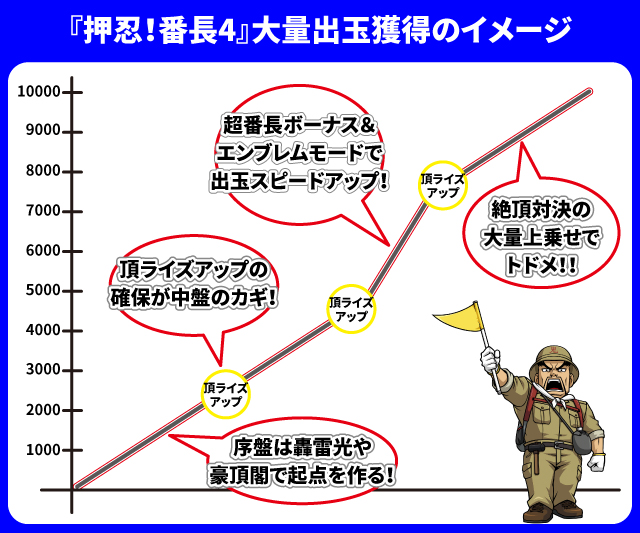 『押忍！番長4』大量出玉獲得のイメージ

10000
9000
8000
7000
6000
5000
4000
3000
2000
1000

超番長ボーナス&
エンブレムモードで
出玉スピードアップ！

頂ライズアップ

絶頂対決の
大量上乗せで
トドメ!!

頂ライズアップの
確保が中盤のカギ！

頂ライズアップ

頂ライズアップ

序盤は轟雷光や
豪頂閣で起点を作る！